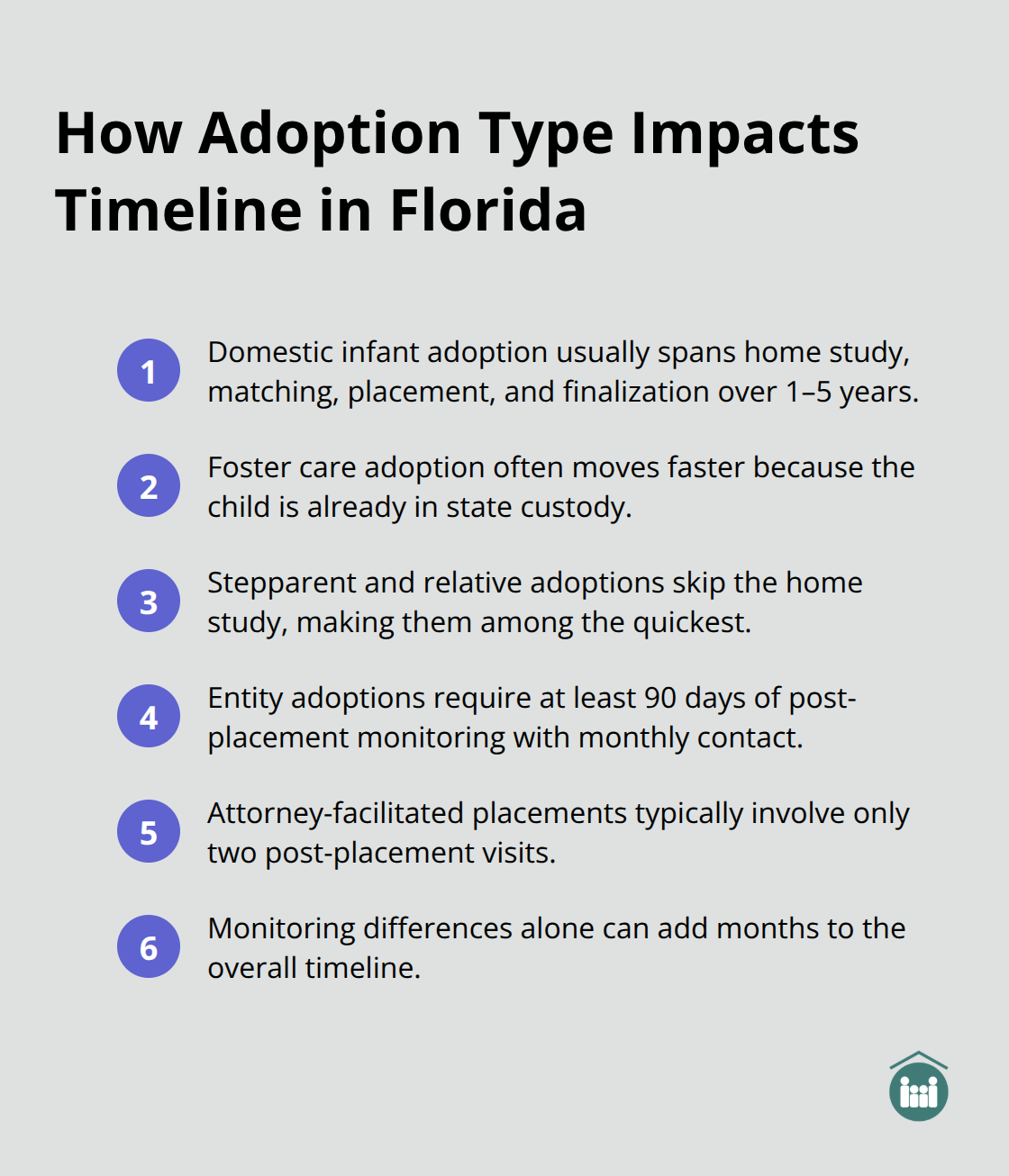 How Adoption Type Impacts Timeline in Florida

1 Domestic infant adoption usually spans home study, matching, placement, and finalization over 1–5 years.

2 Foster care adoption often moves faster because the child is already in state custody.

3 Stepparent and relative adoptions skip the home study, making them among the quickest.

4 Entity adoptions require at least 90 days of post-placement monitoring with monthly contact.

5 Attorney-facilitated placements typically involve only two post-placement visits.

6 Monitoring differences alone can add months to the overall timeline.